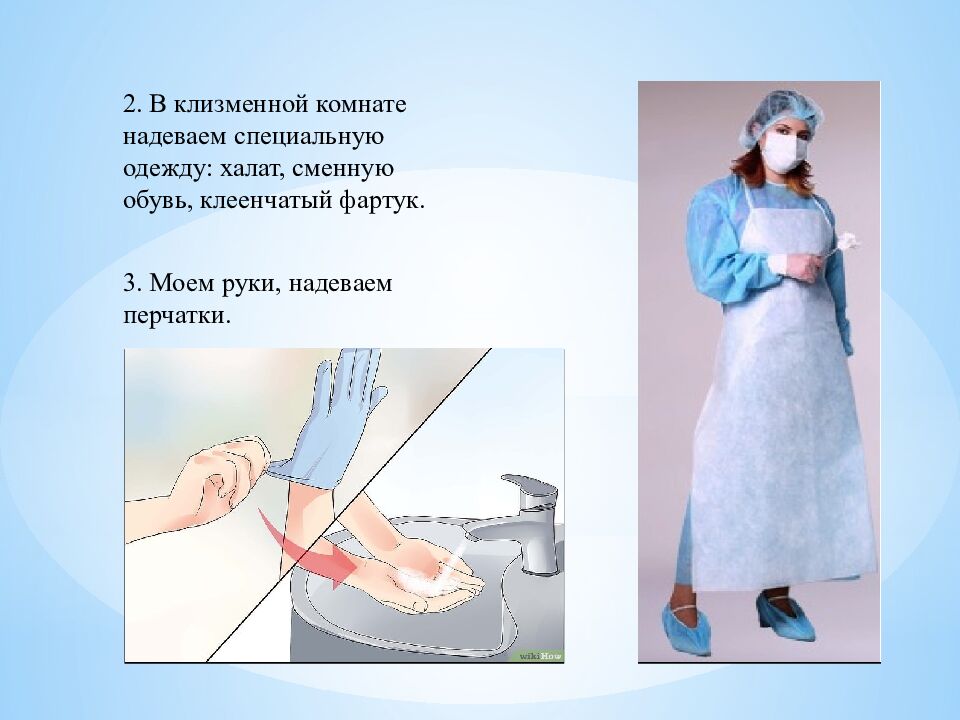 2. В клизменной комнате надеваем специальную одежду: халат, сменную обувь, клеенчатый фартук.

3. Моем руки, надеваем перчатки.

wikiHow